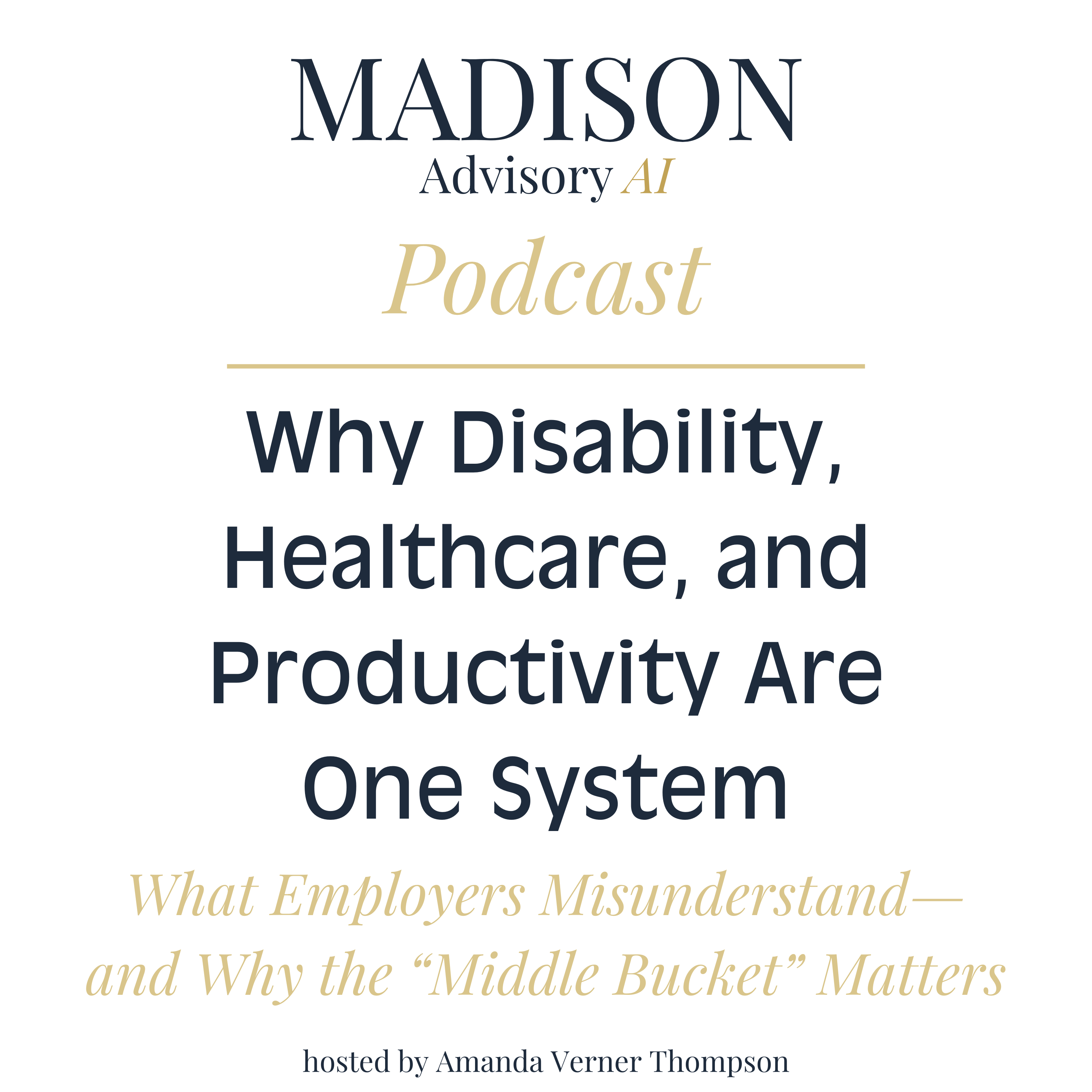 MADISON
Advisory AI

Podcast

Why Disability, Healthcare, and Productivity Are One System

What Employers Misunderstand—and Why the “Middle Bucket” Matters

hosted by Amanda Verner Thompson